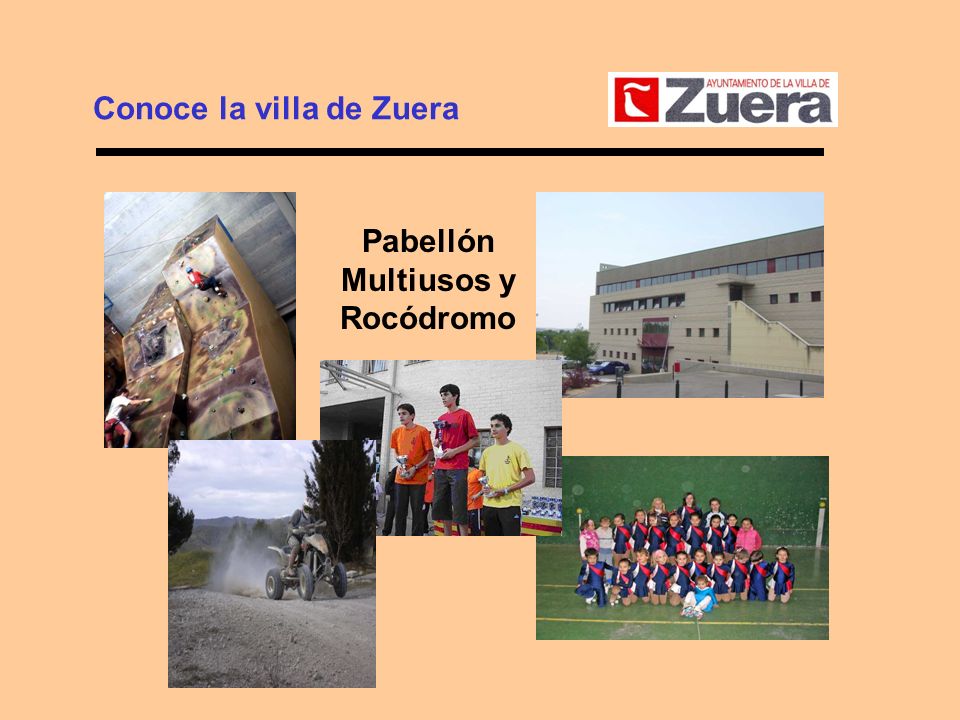 Conoce la villa de Zuera

AYUNTAMIENTO DE LA VILLA DE Zuera

Pabellón Multiusos y Rocódromo